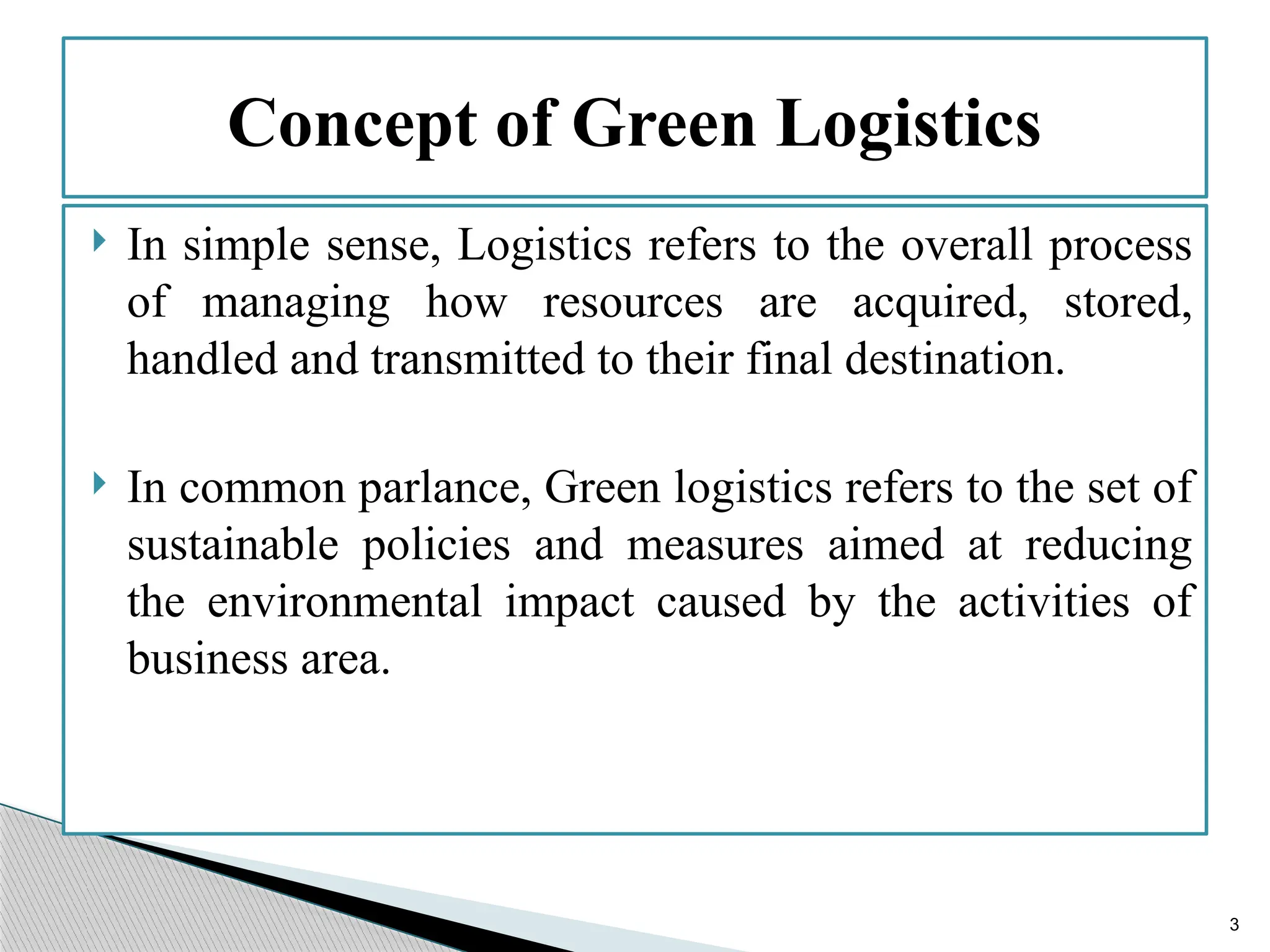 Concept of Green Logistics

In simple sense, Logistics refers to the overall process of managing how resources are acquired, stored, handled and transmitted to their final destination.

In common parlance, Green logistics refers to the set of sustainable policies and measures aimed at reducing the environmental impact caused by the activities of business area.

3